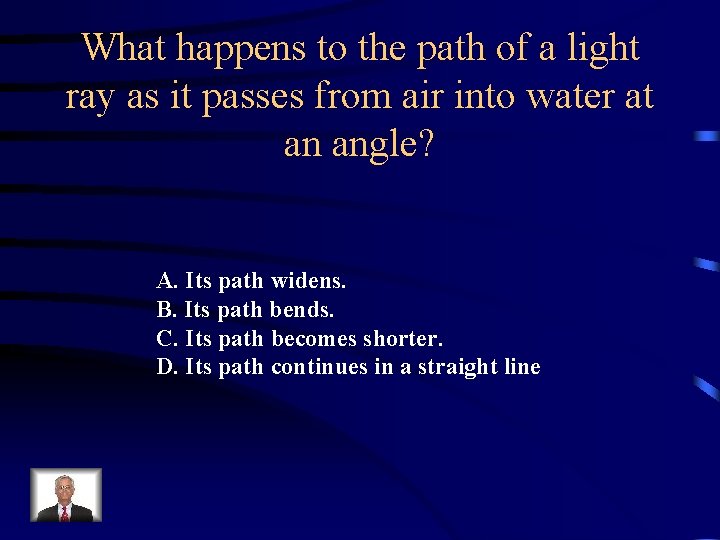 What happens to the path of a light ray as it passes from air into water at an angle?

A. Its path widens.
B. Its path bends.
C. Its path becomes shorter.
D. Its path continues in a straight line